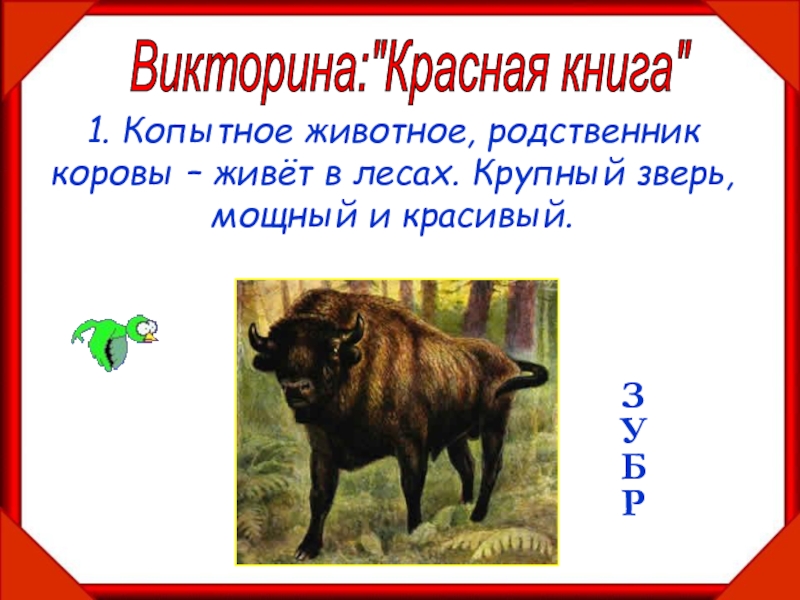 Викторина:"Красная книга"

1. Копытное животное, родственник коровы – живёт в лесах. Крупный зверь, мощный и красивый.

З
У
Б
Р